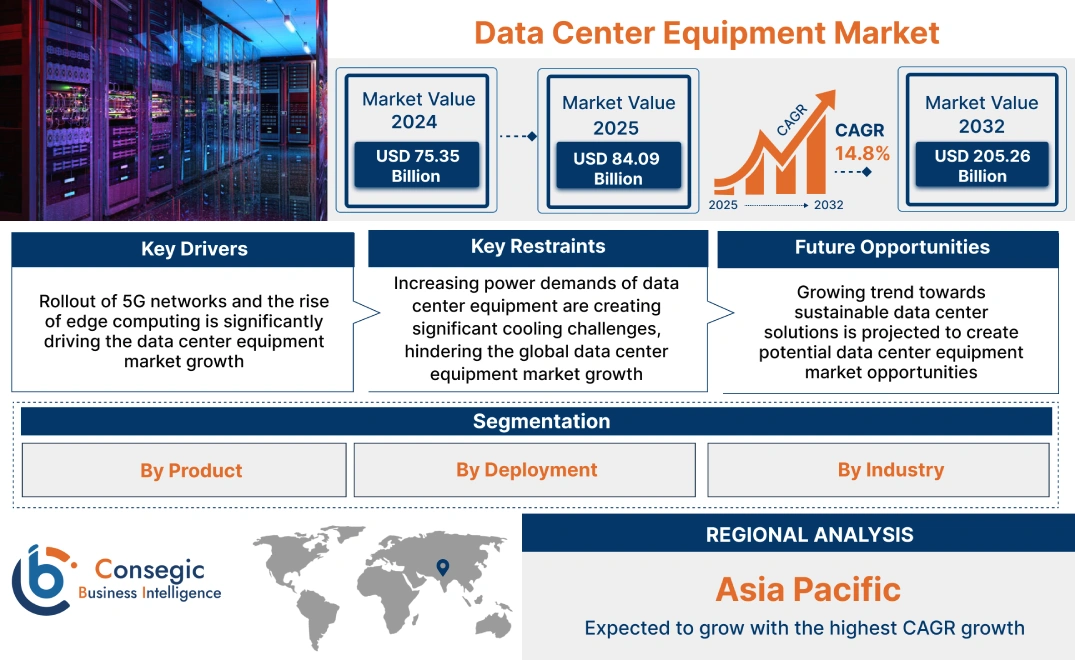 Data Center Equipment Market

Market Value 2024
USD 75.35 Billion

Market Value 2025
USD 84.09 Billion

CAGR
CAGR 14.8%
2025 2032

Market Value 2032
USD 205.26 Billion

Key Drivers
Rollout of 5G networks and the rise of edge computing is significantly driving the data center equipment market growth

Key Restraints
Increasing power demands of data center equipment are creating significant cooling challenges, hindering the global data center equipment market growth

Future Opportunities
Growing trend towards sustainable data center solutions is projected to create potential data center equipment market opportunities

Segmentation
By Product
By Deployment
By Industry

Consegic Business Intelligence

REGIONAL ANALYSIS
Asia Pacific
Expected to grow with the highest CAGR growth